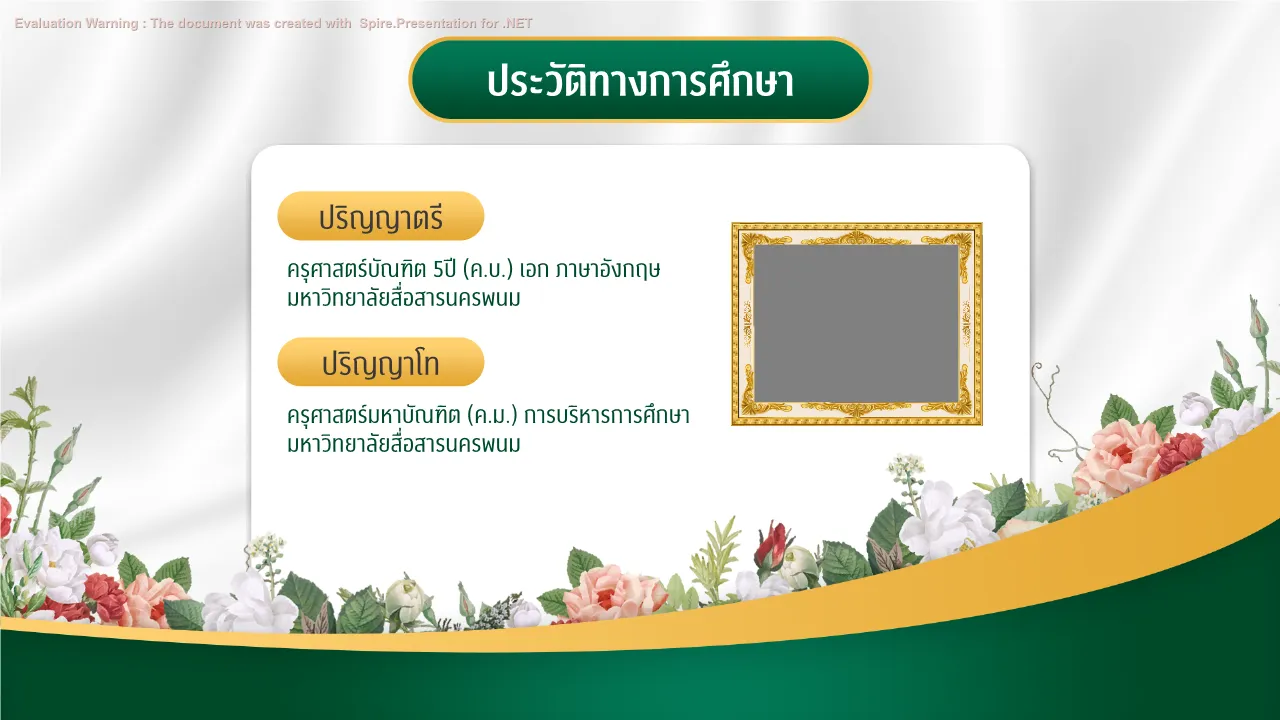 Evaluation Warning : The document was created with Spire.Presentation for .NET

ประวัติทางการศึกษา

ปริญญาตรี

ครุศาสตร์บัณฑิต 5ปี (ค.บ.) เอก ภาษาอังกฤษ มหาวิทยาลัยสื่อสารนครพนม

ปริญญาโท

ครุศาสตร์มหาบัณฑิต (ค.ม.) การบริหารการศึกษา มหาวิทยาลัยสื่อสารนครพนม